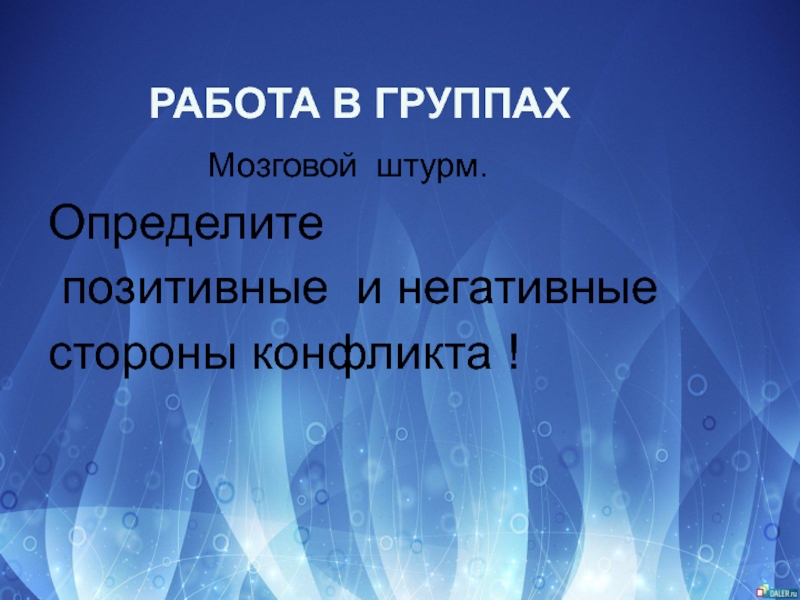 РАБОТА В ГРУППАХ

Мозговой штурм.

Определите позитивные и негативные стороны конфликта !

DALER.ru